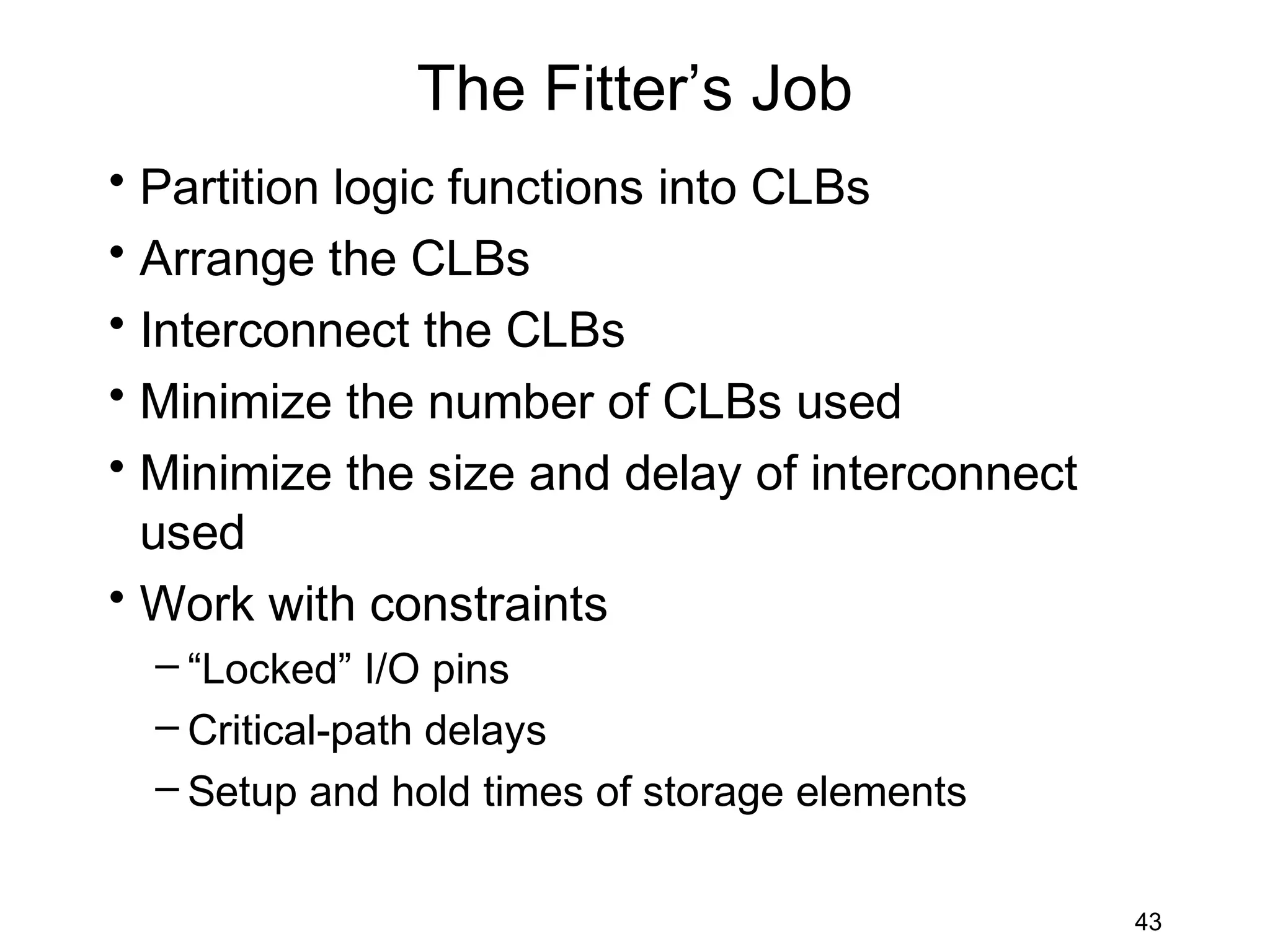 The Fitter’s Job

• Partition logic functions into CLBs
• Arrange the CLBs
• Interconnect the CLBs
• Minimize the number of CLBs used
• Minimize the size and delay of interconnect used
• Work with constraints
– “Locked” I/O pins
– Critical-path delays
– Setup and hold times of storage elements

43